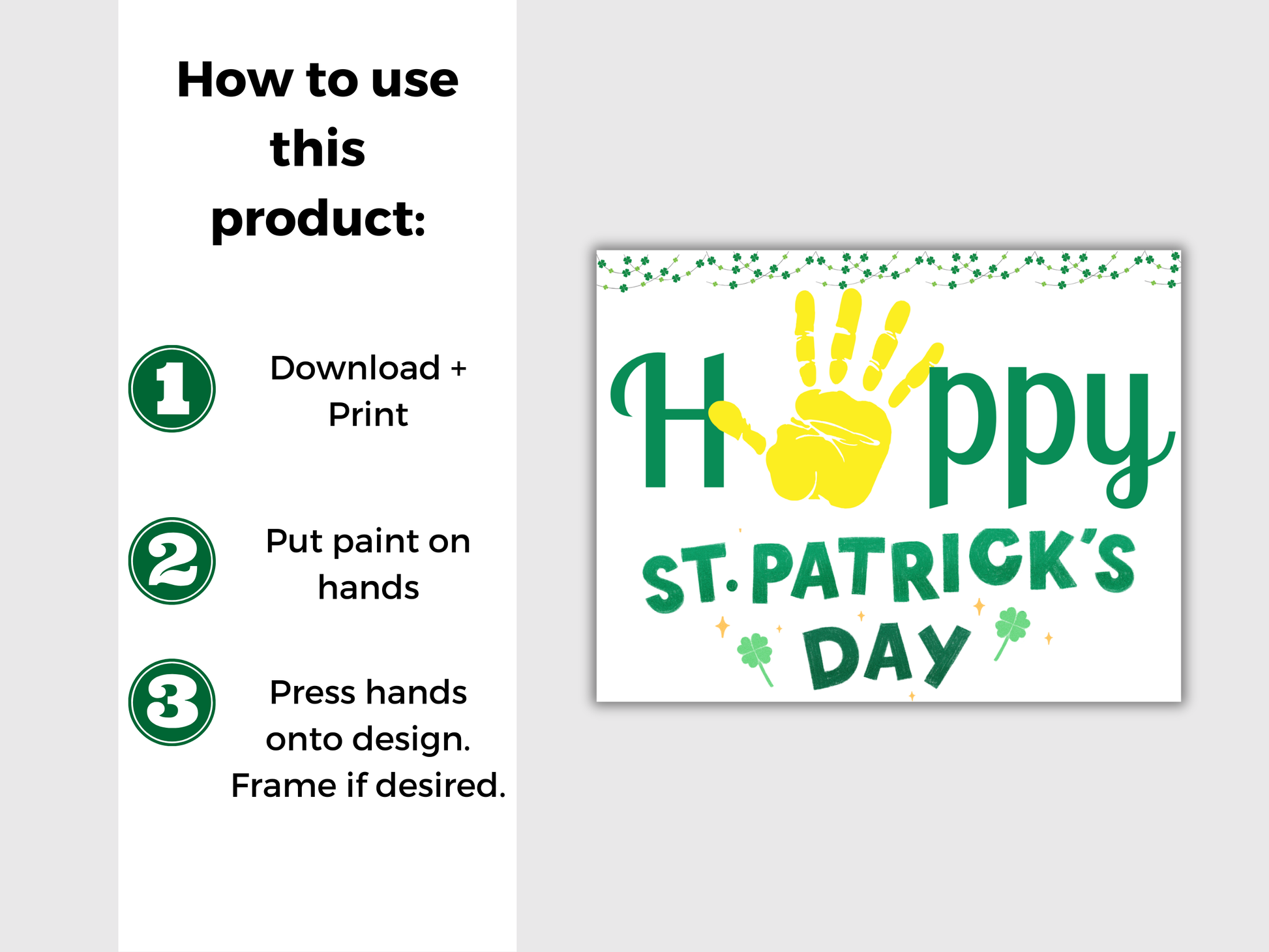 How to use this product:

1 Download + Print

2 Put paint on hands

3 Press hands onto design. Frame if desired.

H ppy

ST. PATRICK'S DAY